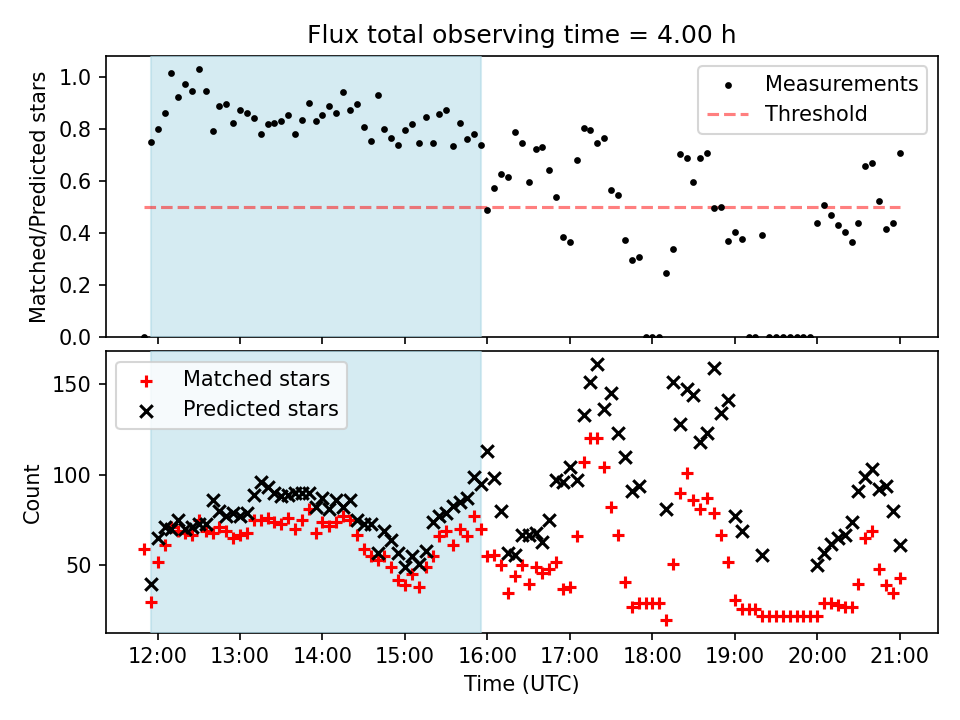 Flux total observing time = 4.00 h

Matched/Predicted stars

1.0
0.8
0.6
0.4
0.2
0.0

Measurements
Threshold

Count

150
100
50

Matched stars
Predicted stars

12:00
13:00
14:00
15:00
16:00
17:00
18:00
19:00
20:00
21:00

Time (UTC)